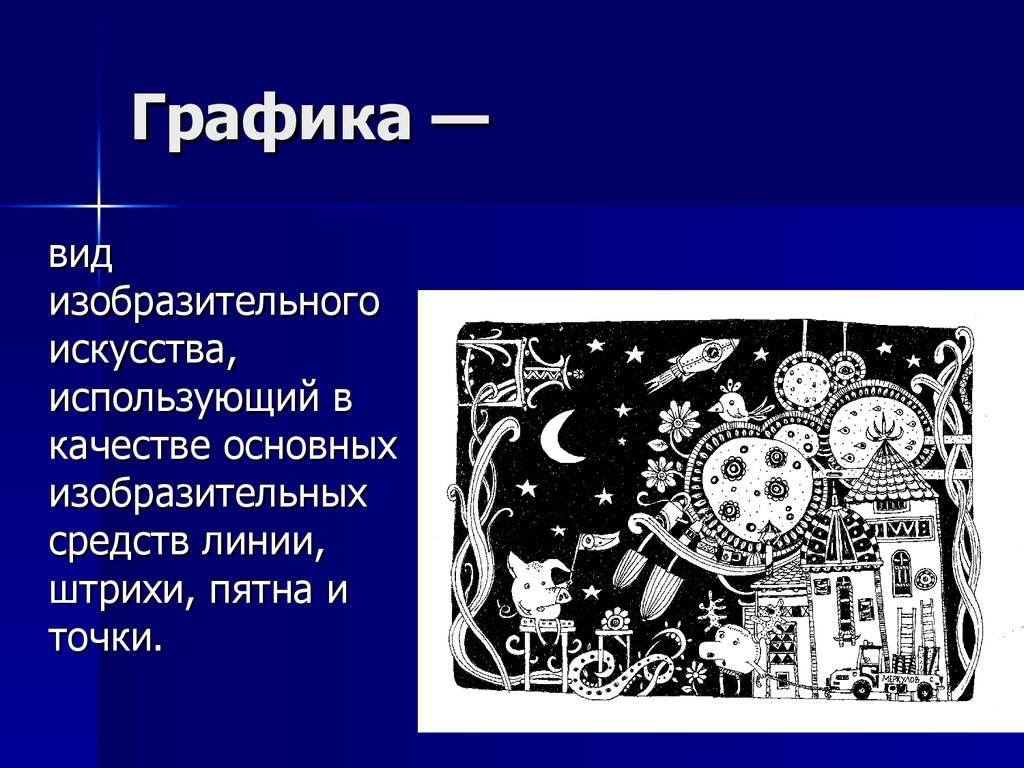 Графика —

вид изобразительного искусства, использующий в качестве основных изобразительных средств линии, штрихи, пятна и точки.

МЕРКУЛОВ